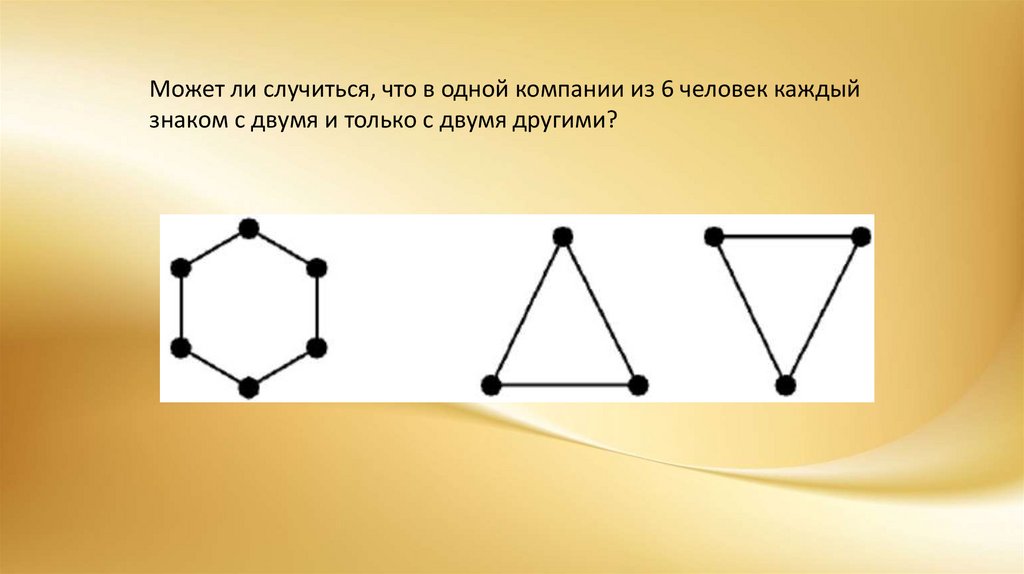 Может ли случиться, что в одной компании из 6 человек каждый знаком с двумя и только с двумя другими?